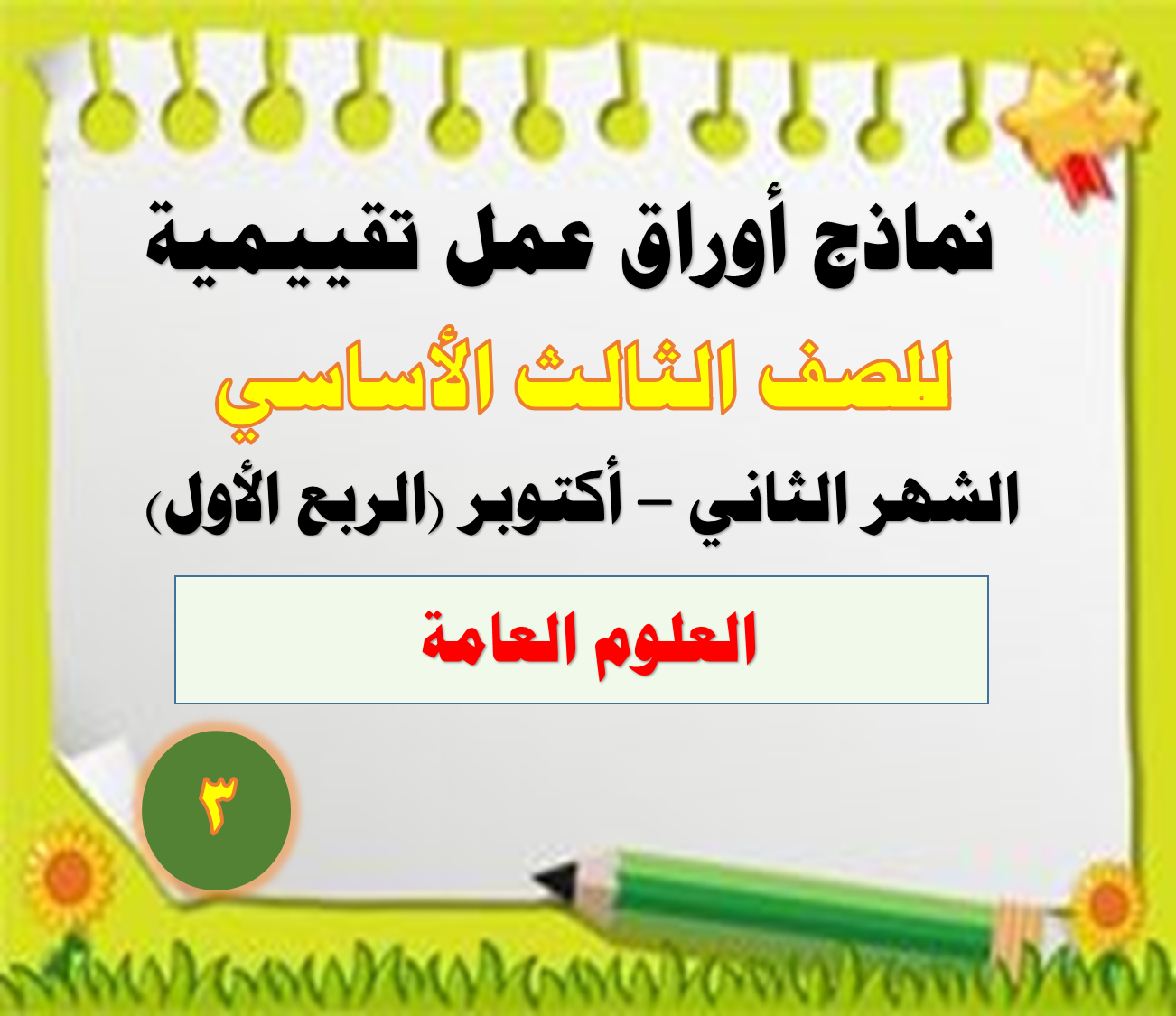 نماذج أوراق عمل تقييمية

للصف الثالث الأساسي

الشهر الثاني – أكتوبر (الربع الأول)

العلوم العامة

٣